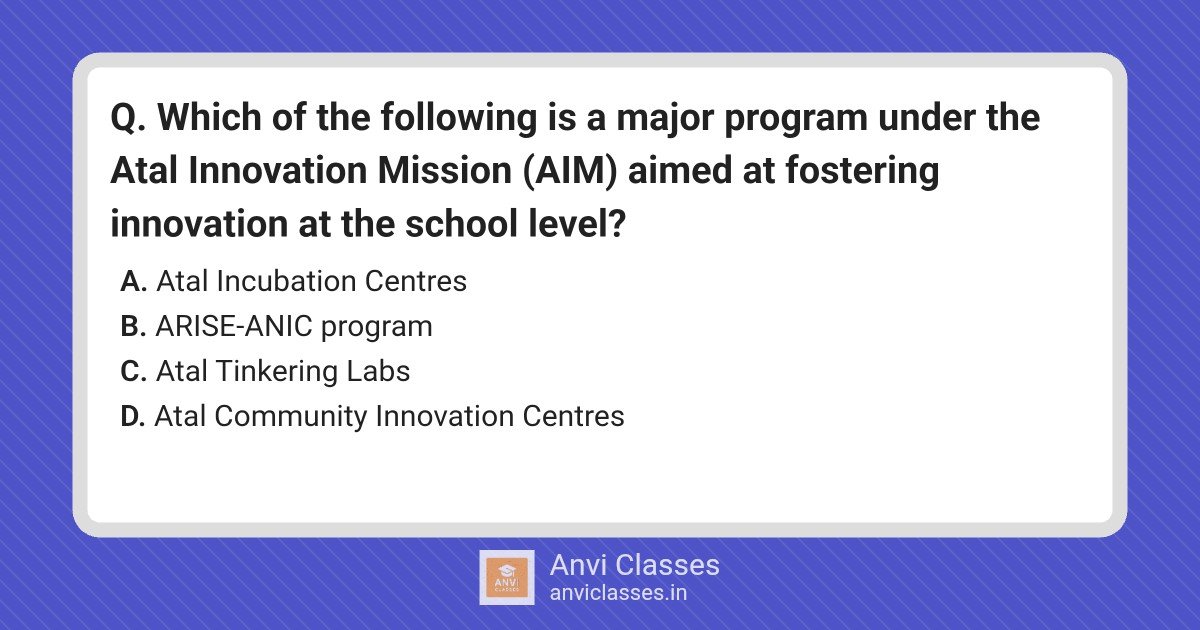 Q. Which of the following is a major program under the Atal Innovation Mission (AIM) aimed at fostering innovation at the school level?

A. Atal Incubation Centres
B. ARISE-ANIC program
C. Atal Tinkering Labs
D. Atal Community Innovation Centres

ANVI CLASSES

Anvi Classes
anviclasses.in